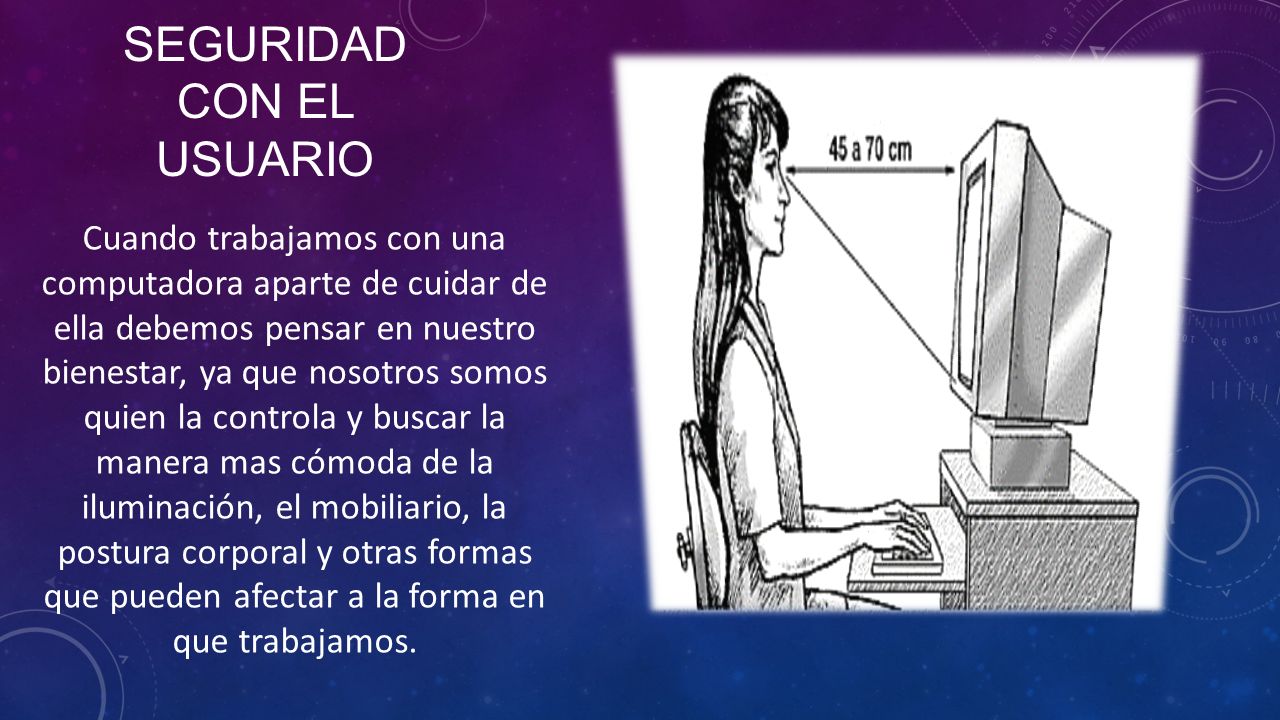 SEGURIDAD CON EL USUARIO

Cuando trabajamos con una computadora aparte de cuidar de ella debemos pensar en nuestro bienestar, ya que nosotros somos quien la controla y buscar la manera mas cómoda de la iluminación, el mobiliario, la postura corporal y otras formas que pueden afectar a la forma en que trabajamos.

45 a 70 cm